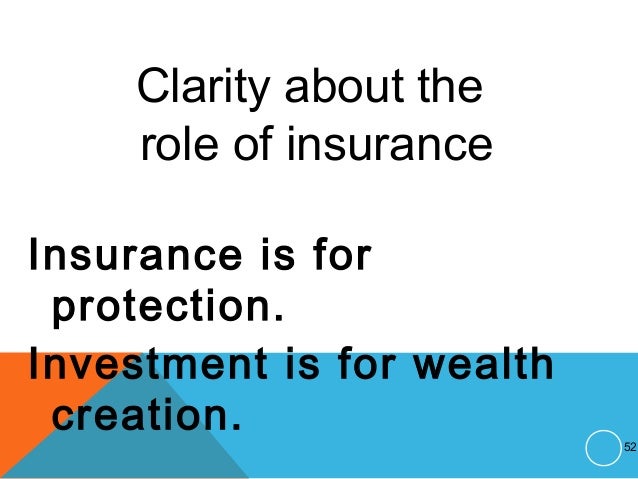 Clarity about the role of insurance

Insurance is for protection.

Investment is for wealth creation.

52